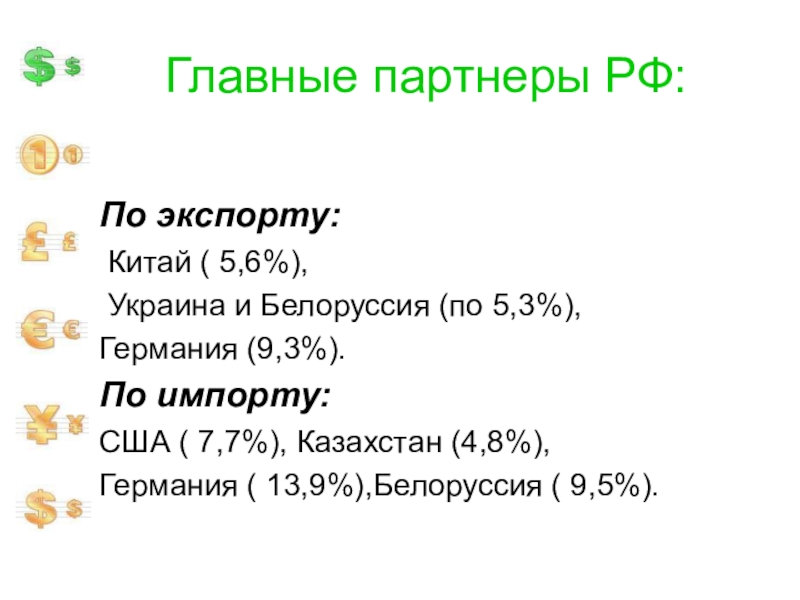 Главные партнеры РФ:

По экспорту:
Китай ( 5,6%),
Украина и Белоруссия (по 5,3%),
Германия (9,3%).
По импорту:
США ( 7,7%), Казахстан (4,8%),
Германия ( 13,9%),Белоруссия ( 9,5%).